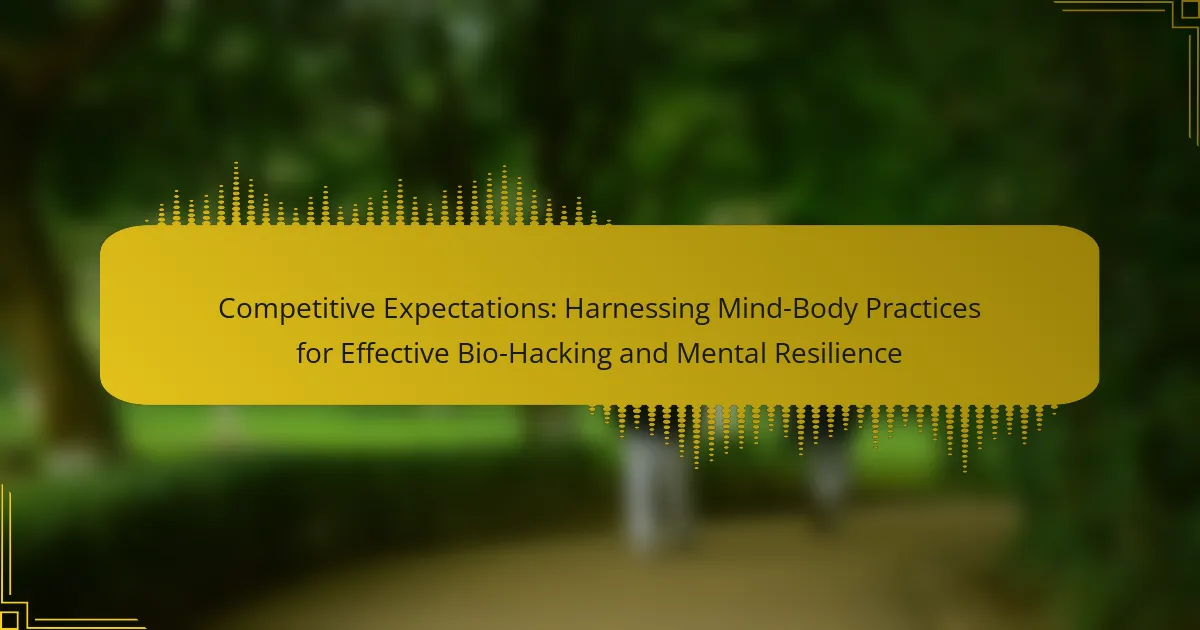 Competitive Expectations: Harnessing Mind-Body Practices for Effective Bio-Hacking and Mental Resilience